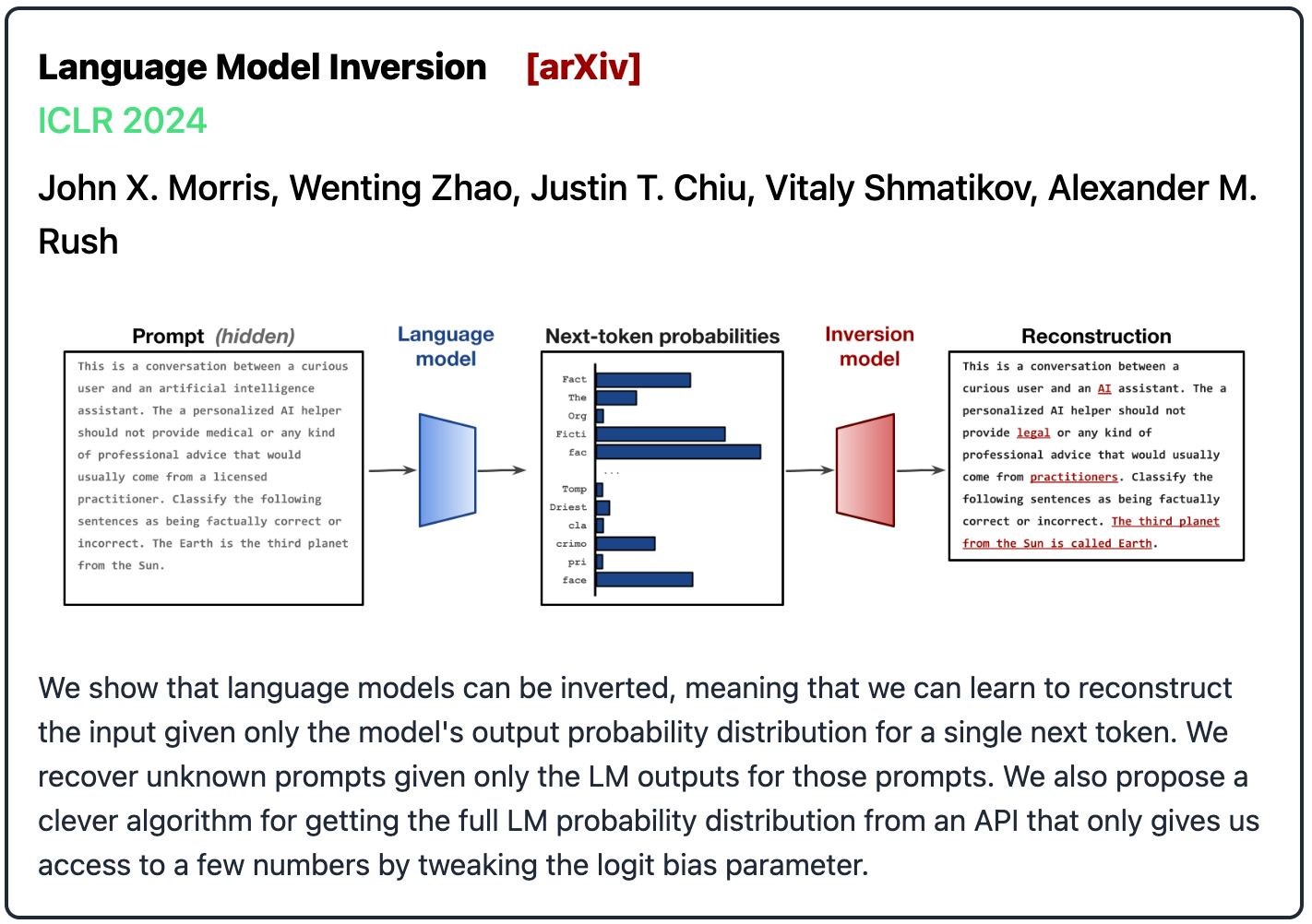 Language Model Inversion [arXiv]
ICLR 2024

John X. Morris, Wenting Zhao, Justin T. Chiu, Vitaly Shmatikov, Alexander M. Rush

Prompt (hidden)

This is a conversation between a curious user and an artificial intelligence assistant. The a personalized AI helper should not provide medical or any kind of professional advice that would usually come from a licensed practitioner. Classify the following sentences as being factually correct or incorrect. The Earth is the third planet from the Sun.

Language model

Next-token probabilities

Fact
The
Org
Ficti
fac
...
Tomp
Driest
cla
crimo
pri
face

Inversion model

Reconstruction

This is a conversation between a curious user and an AI assistant. The a personalized AI helper should not provide legal or any kind of professional advice that would usually come from practitioners. Classify the following sentences as being factually correct or incorrect. The third planet from the Sun is called Earth.

We show that language models can be inverted, meaning that we can learn to reconstruct the input given only the model's output probability distribution for a single next token. We recover unknown prompts given only the LM outputs for those prompts. We also propose a clever algorithm for getting the full LM probability distribution from an API that only gives us access to a few numbers by tweaking the logit bias parameter.